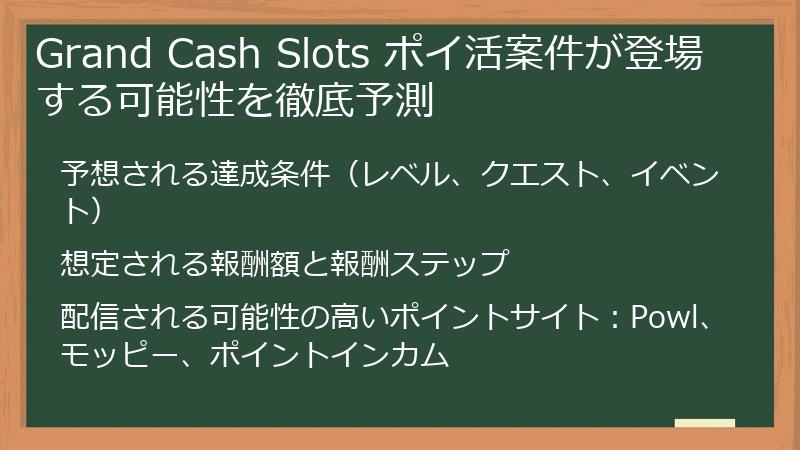 Grand Cash Slots ポイ活案件が登場する可能性を徹底予測

予想される達成条件（レベル、クエスト、イベント）

想定される報酬額と報酬ステップ

配信される可能性の高いポイントサイト：Powl、モッピー、ポイントインカム